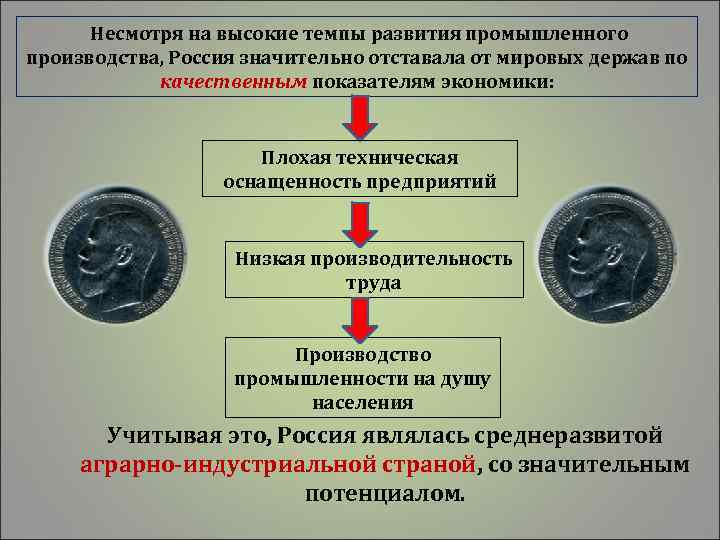 Несмотря на высокие темпы развития промышленного производства, Россия значительно отставала от мировых держав по качественным показателям экономики:

Плохая техническая оснащенность предприятий

Низкая производительность труда

Производство промышленности на душу населения

Учитывая это, Россия являлась среднеразвитой аграрно-индустриальной страной, со значительным потенциалом.